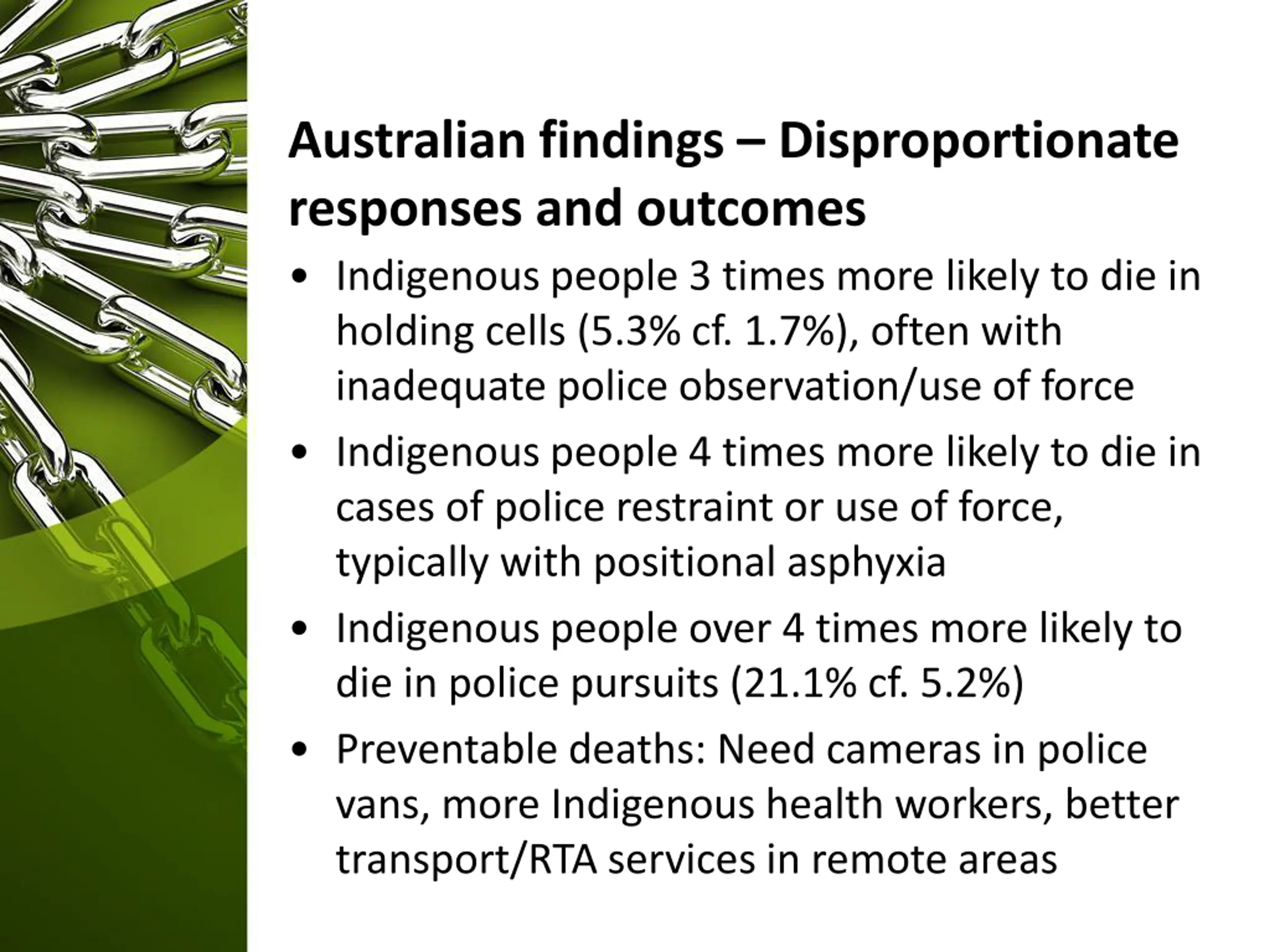 Australian findings – Disproportionate responses and outcomes

• Indigenous people 3 times more likely to die in holding cells (5.3% cf. 1.7%), often with inadequate police observation/use of force

• Indigenous people 4 times more likely to die in cases of police restraint or use of force, typically with positional asphyxia

• Indigenous people over 4 times more likely to die in police pursuits (21.1% cf. 5.2%)

• Preventable deaths: Need cameras in police vans, more Indigenous health workers, better transport/RTA services in remote areas